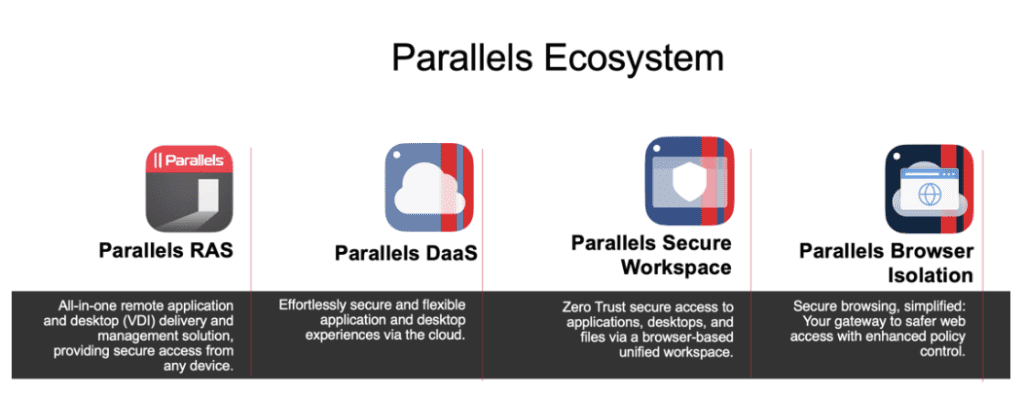 Parallels Ecosystem

|| Parallels

Parallels RAS

All-in-one remote application and desktop (VDI) delivery and management solution, providing secure access from any device.

Parallels DaaS

Effortlessly secure and flexible application and desktop experiences via the cloud.

Parallels Secure Workspace

Zero Trust secure access to applications, desktops, and files via a browser-based unified workspace.

Parallels Browser Isolation

Secure browsing, simplified: Your gateway to safer web access with enhanced policy control.